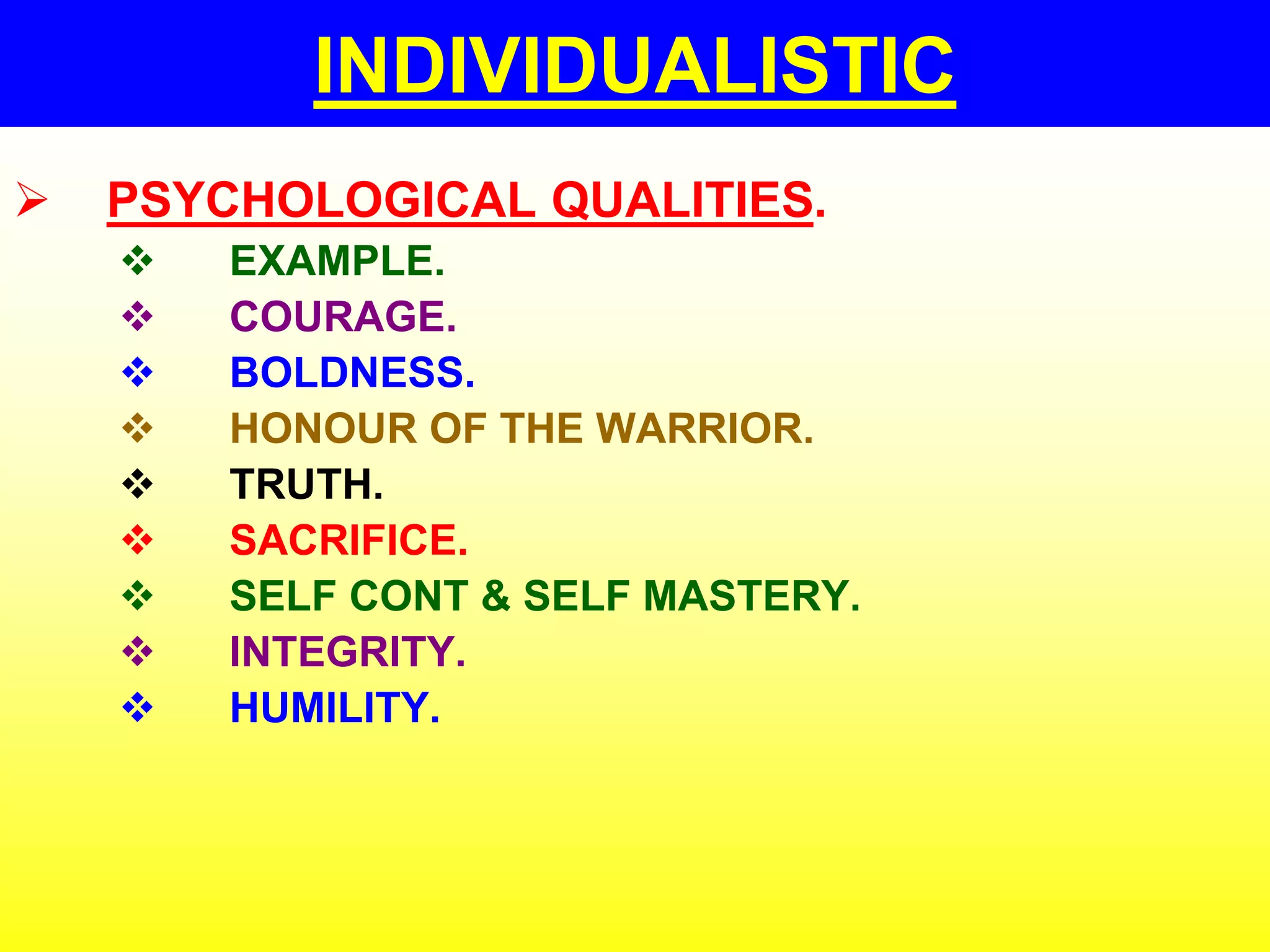 INDIVIDUALISTIC

➢ PSYCHOLOGICAL QUALITIES.

❖ EXAMPLE.
❖ COURAGE.
❖ BOLDNESS.
❖ HONOUR OF THE WARRIOR.
❖ TRUTH.
❖ SACRIFICE.
❖ SELF CONT & SELF MASTERY.
❖ INTEGRITY.
❖ HUMILITY.